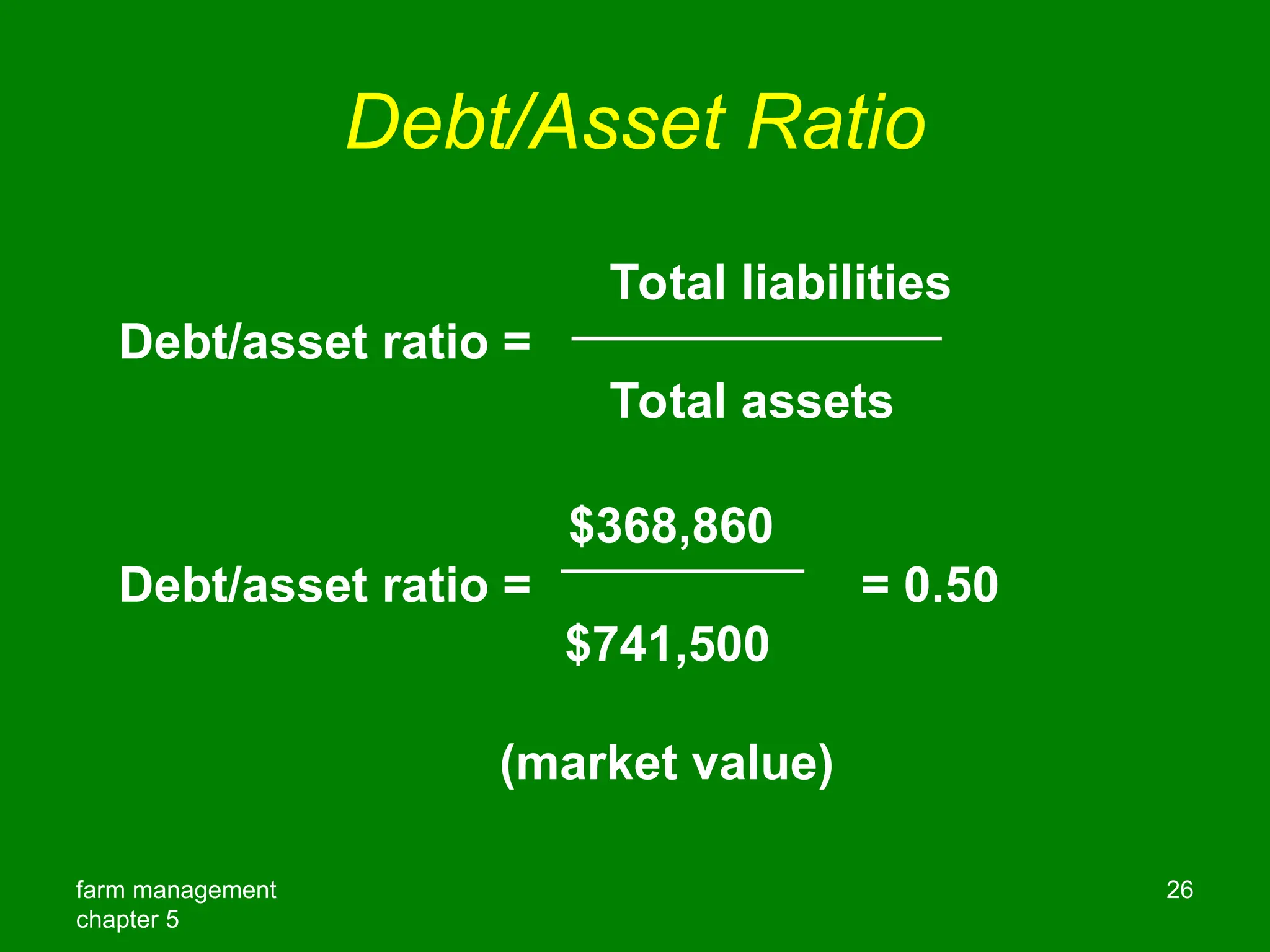 Debt/Asset Ratio

Debt/asset ratio = $\frac{\text{Total liabilities}}{\text{Total assets}}$

Debt/asset ratio = $\frac{\$368,860}{\$741,500}$ = 0.50

(market value)

farm management
chapter 5

26